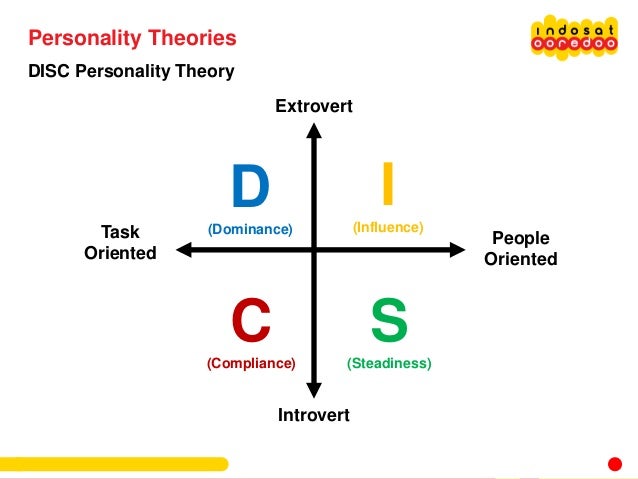 Personality Theories

indosat ooredoo

DISC Personality Theory

Extrovert

D
(Dominance)

I
(Influence)

Task Oriented

People Oriented

C
(Compliance)

S
(Steadiness)

Introvert